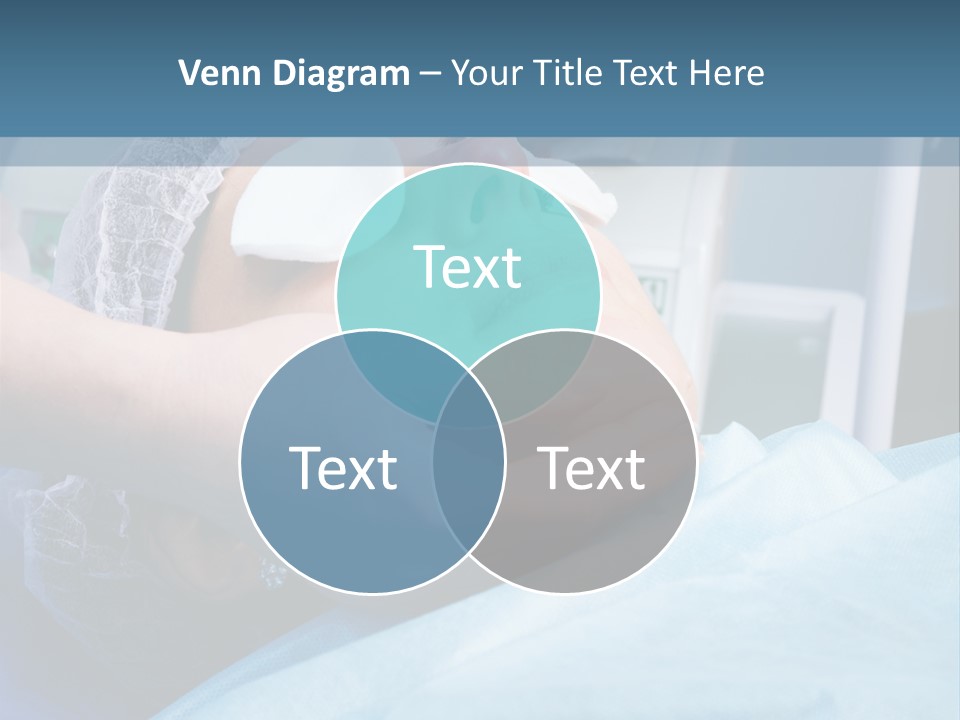 Venn Diagram – Your Title Text Here

Text

Text

Text